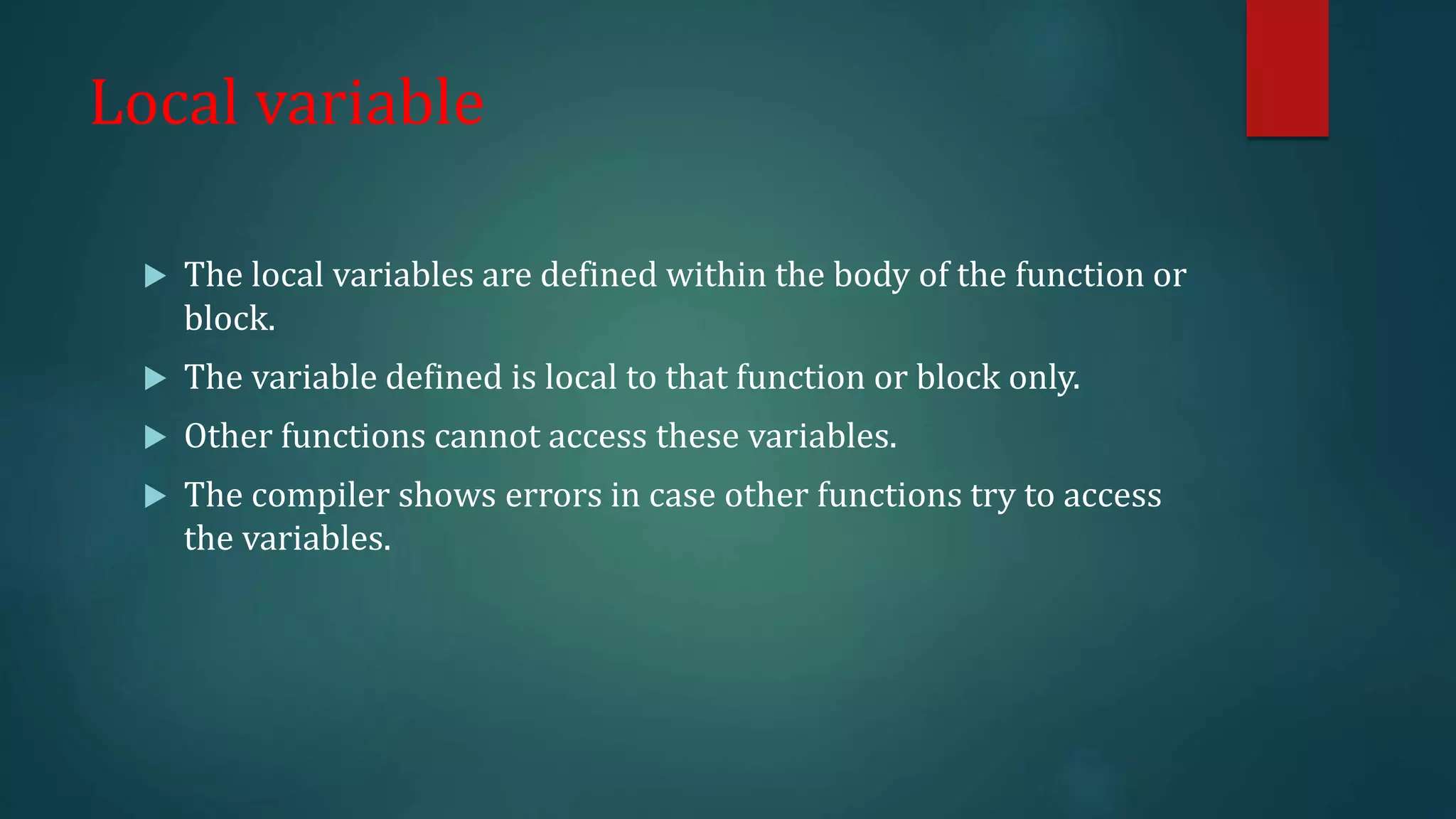 Local variable

▶ The local variables are defined within the body of the function or block.

▶ The variable defined is local to that function or block only.

▶ Other functions cannot access these variables.

▶ The compiler shows errors in case other functions try to access the variables.